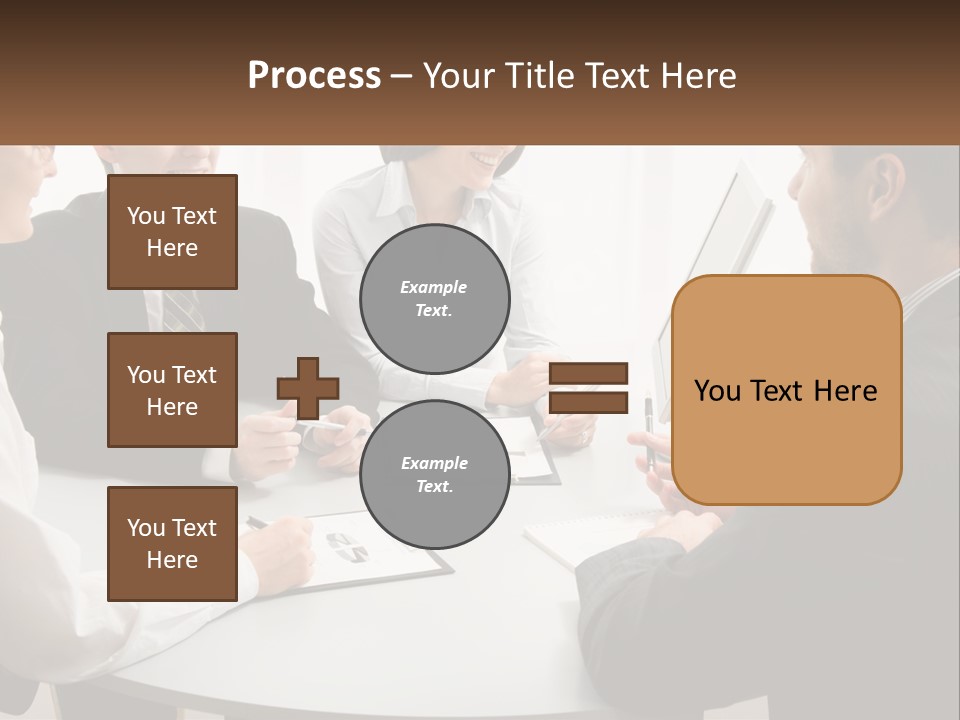 Process – Your Title Text Here

You Text Here

You Text Here

You Text Here

Example Text.

Example Text.

You Text Here